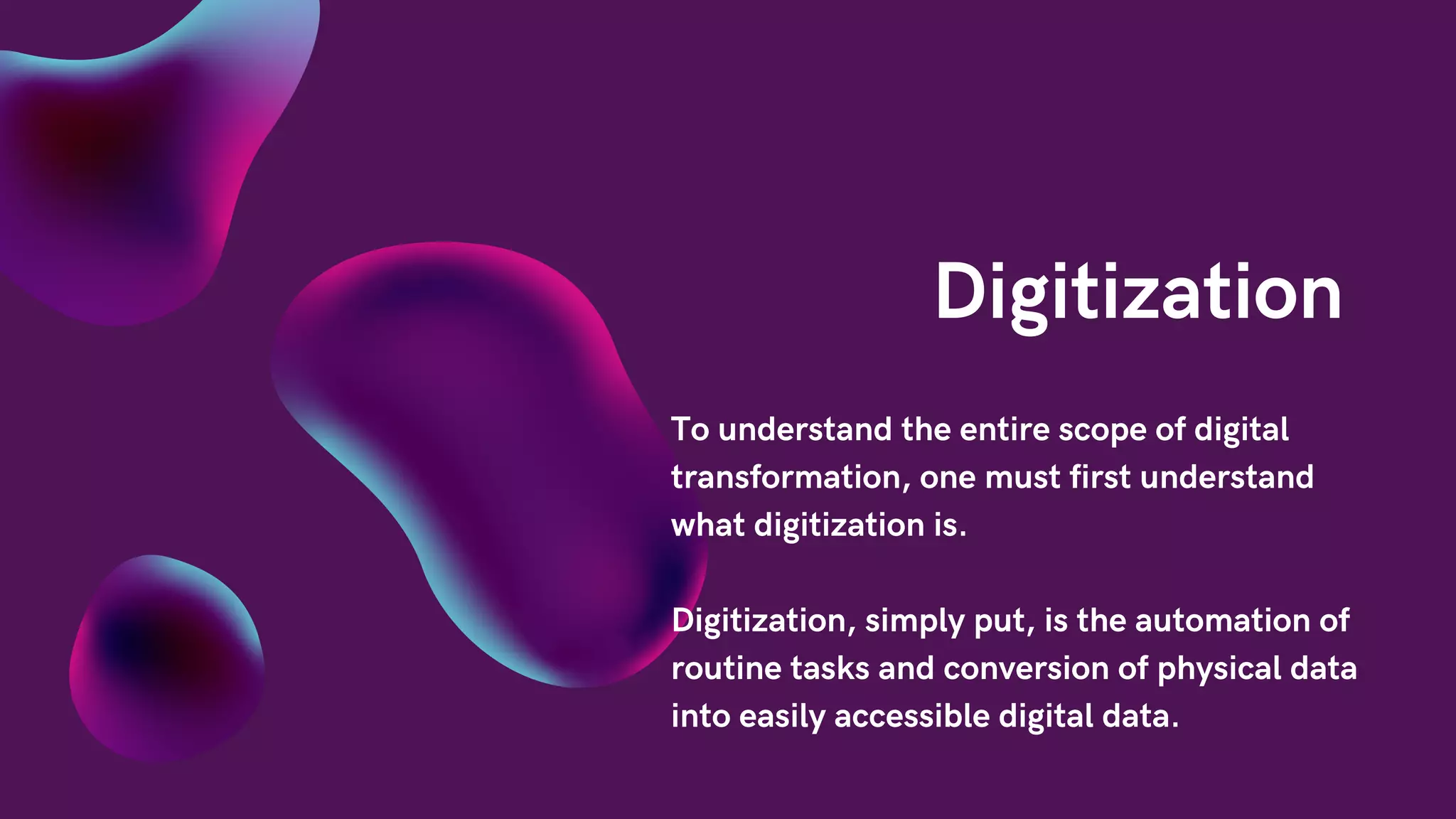 Digitization

To understand the entire scope of digital transformation, one must first understand what digitization is.

Digitization, simply put, is the automation of routine tasks and conversion of physical data into easily accessible digital data.